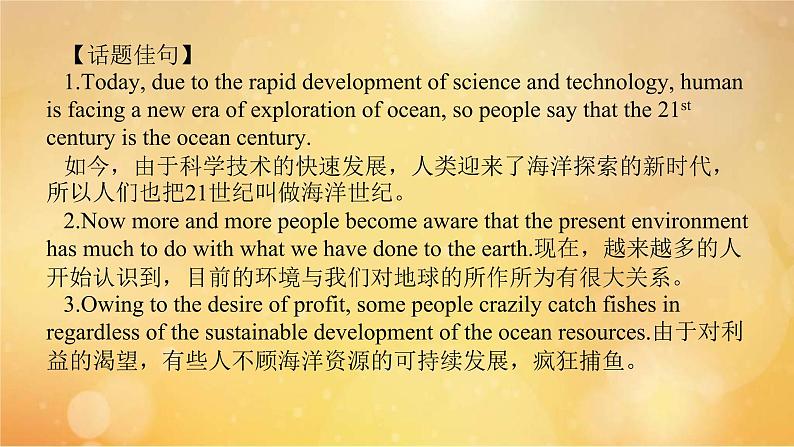 【话题佳句】

1.Today, due to the rapid development of science and technology, human is facing a new era of exploration of ocean, so people say that the 21$^{st}$ century is the ocean century.

如今，由于科学技术的快速发展，人类迎来了海洋探索的新时代，所以人们也把21世纪叫做海洋世纪。

2.Now more and more people become aware that the present environment has much to do with what we have done to the earth.现在，越来越多的人开始认识到，目前的环境与我们对地球的所作所为有很大关系。

3.Owing to the desire of profit, some people crazily catch fishes in regardless of the sustainable development of the ocean resources.由于对利益的渴望，有些人不顾海洋资源的可持续发展，疯狂捕鱼。